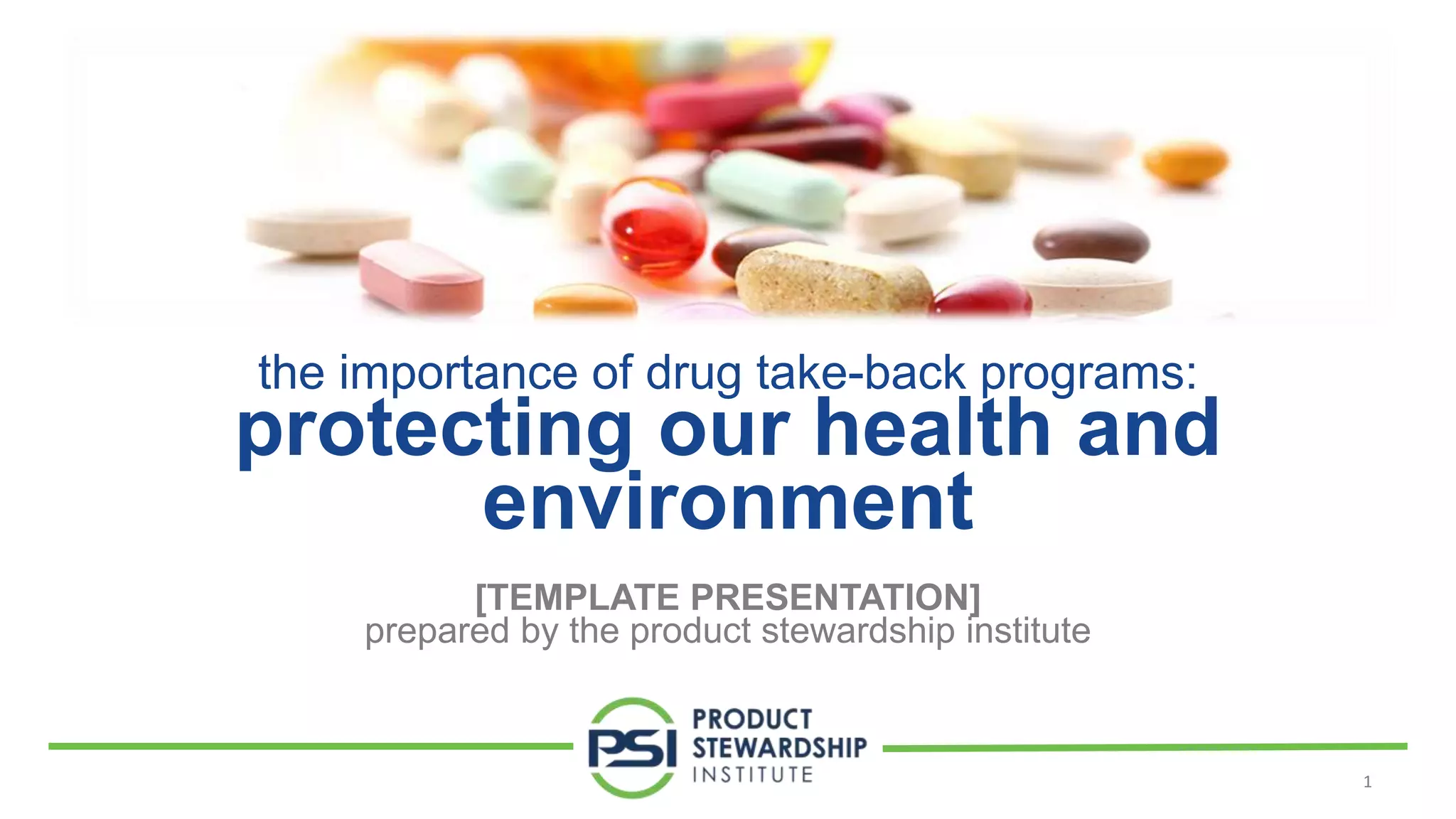 the importance of drug take-back programs:
protecting our health and environment

[TEMPLATE PRESENTATION]
prepared by the product stewardship institute

PSI
PRODUCT
STEWARDSHIP
INSTITUTE

1